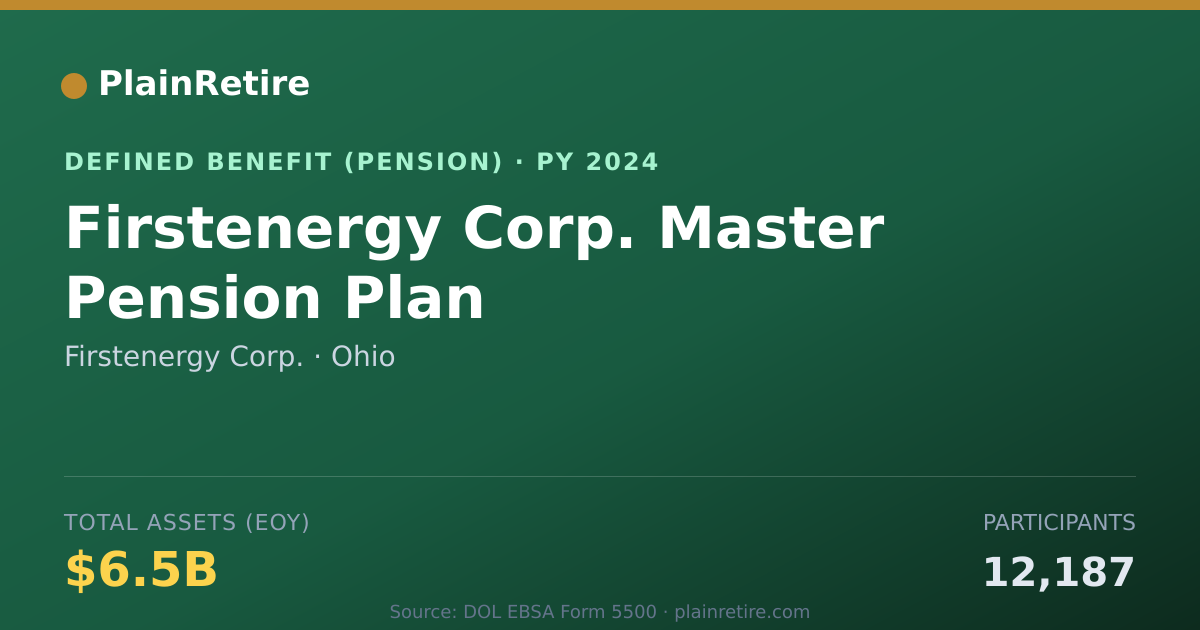 PlainRetire

DEFINED BENEFIT (PENSION) · PY 2024

Firstenergy Corp. Master Pension Plan

Firstenergy Corp. · Ohio

TOTAL ASSETS (EOY)

$6.5B

PARTICIPANTS

12,187

Source: DOL EBSA Form 5500 · plainretire.com